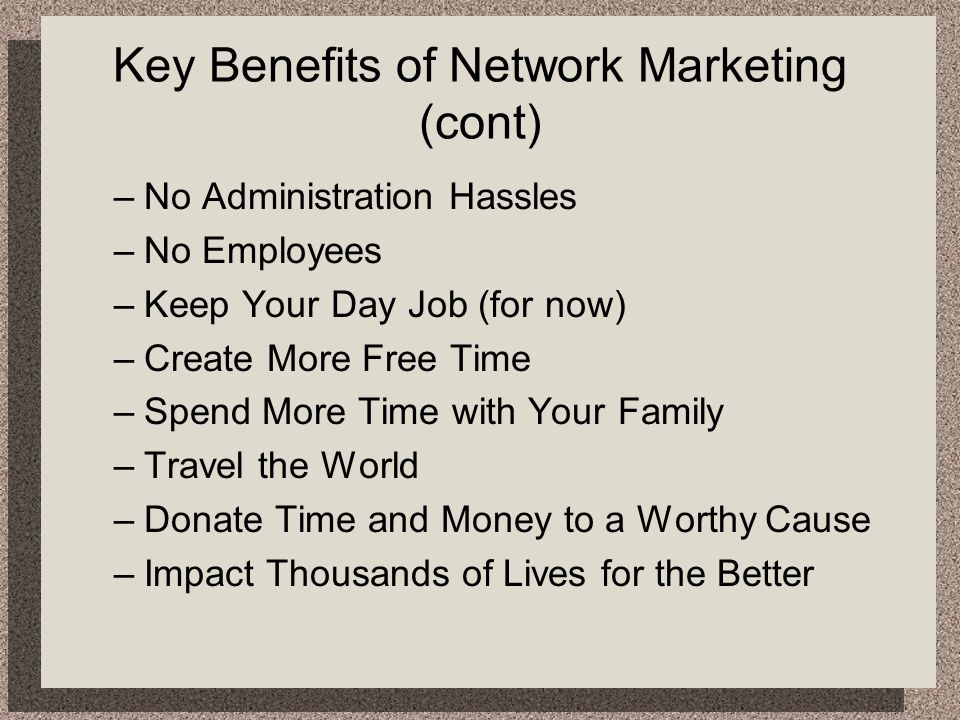 Key Benefits of Network Marketing (cont)

– No Administration Hassles
– No Employees
– Keep Your Day Job (for now)
– Create More Free Time
– Spend More Time with Your Family
– Travel the World
– Donate Time and Money to a Worthy Cause
– Impact Thousands of Lives for the Better